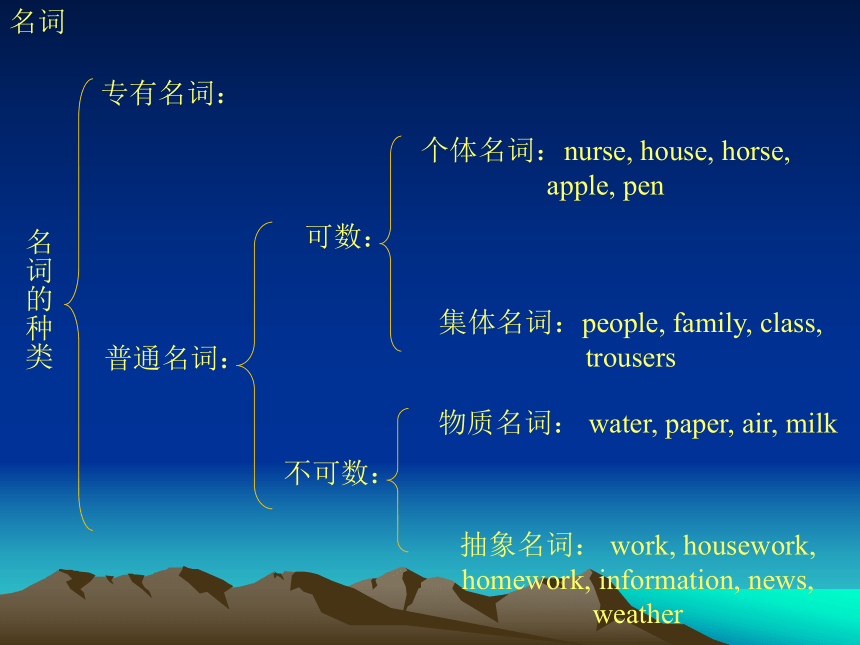 名词

名词的种类

专有名词：

普通名词：

可数：

个体名词：nurse, house, horse, apple, pen

集体名词：people, family, class, trousers

不可数：

物质名词： water, paper, air, milk

抽象名词： work, housework, homework, information, news, weather